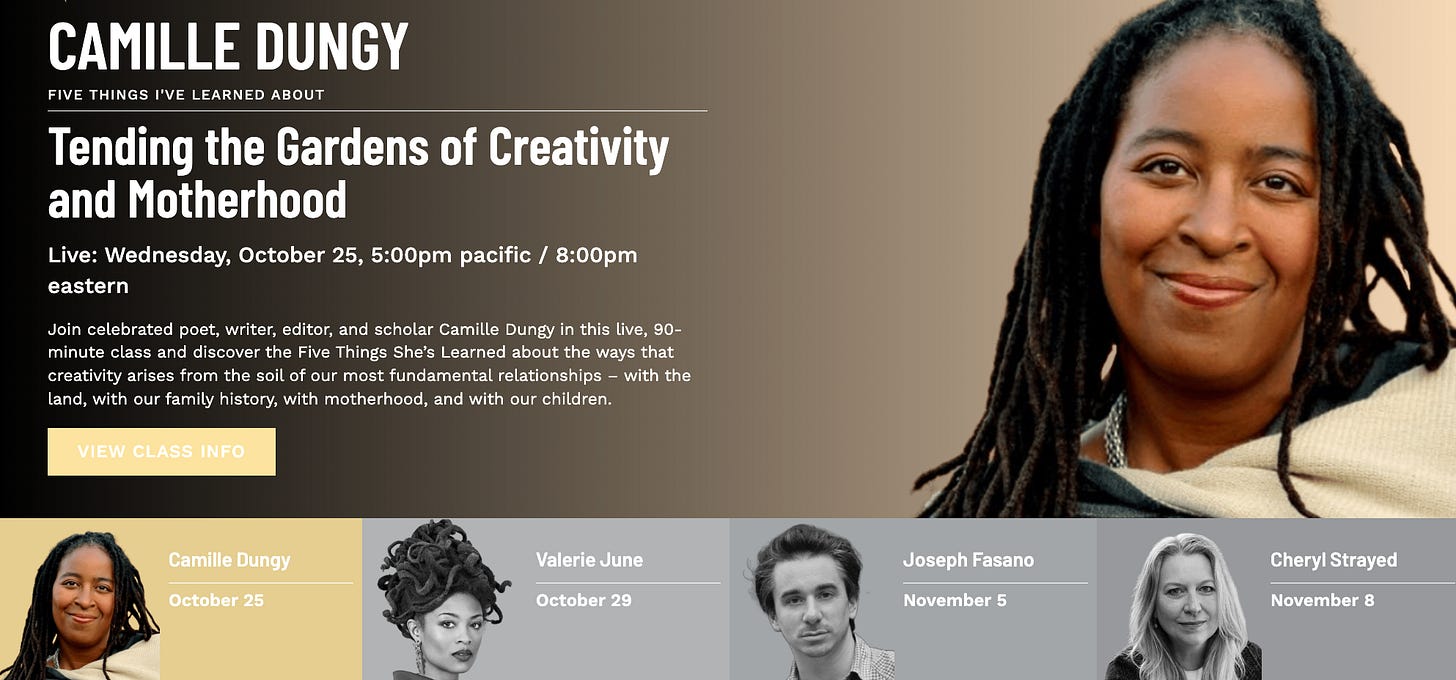 CAMILLE DUNGY

FIVE THINGS I'VE LEARNED ABOUT

Tending the Gardens of Creativity and Motherhood

Live: Wednesday, October 25, 5:00pm pacific / 8:00pm eastern

Join celebrated poet, writer, editor, and scholar Camille Dungy in this live, 90-minute class and discover the Five Things She's Learned about the ways that creativity arises from the soil of our most fundamental relationships – with the land, with our family history, with motherhood, and with our children.

VIEW CLASS INFO

Camille Dungy
October 25

Valerie June
October 29

Joseph Fasano
November 5

Cheryl Strayed
November 8